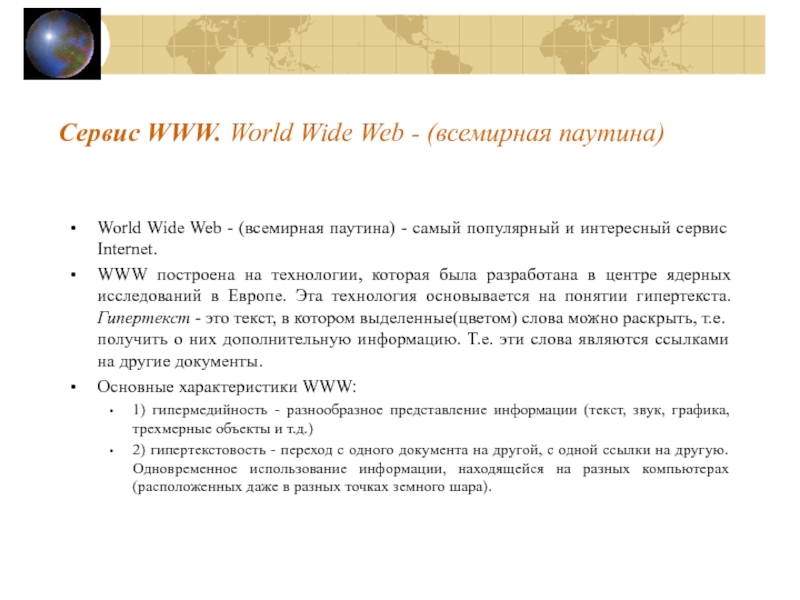 Сервис WWW. World Wide Web - (всемирная паутина)

• World Wide Web - (всемирная паутина) - самый популярный и интересный сервис Internet.

• WWW построена на технологии, которая была разработана в центре ядерных исследований в Европе. Эта технология основывается на понятии гипертекста. Гипертекст - это текст, в котором выделенные(цветом) слова можно раскрыть, т.е. получить о них дополнительную информацию. Т.е. эти слова являются ссылками на другие документы.

• Основные характеристики WWW:

• 1) гипермедийность - разнообразное представление информации (текст, звук, графика, трехмерные объекты и т.д.)

• 2) гипертекстовость - переход с одного документа на другой, с одной ссылки на другую. Одновременное использование информации, находящейся на разных компьютерах (расположенных даже в разных точках земного шара).